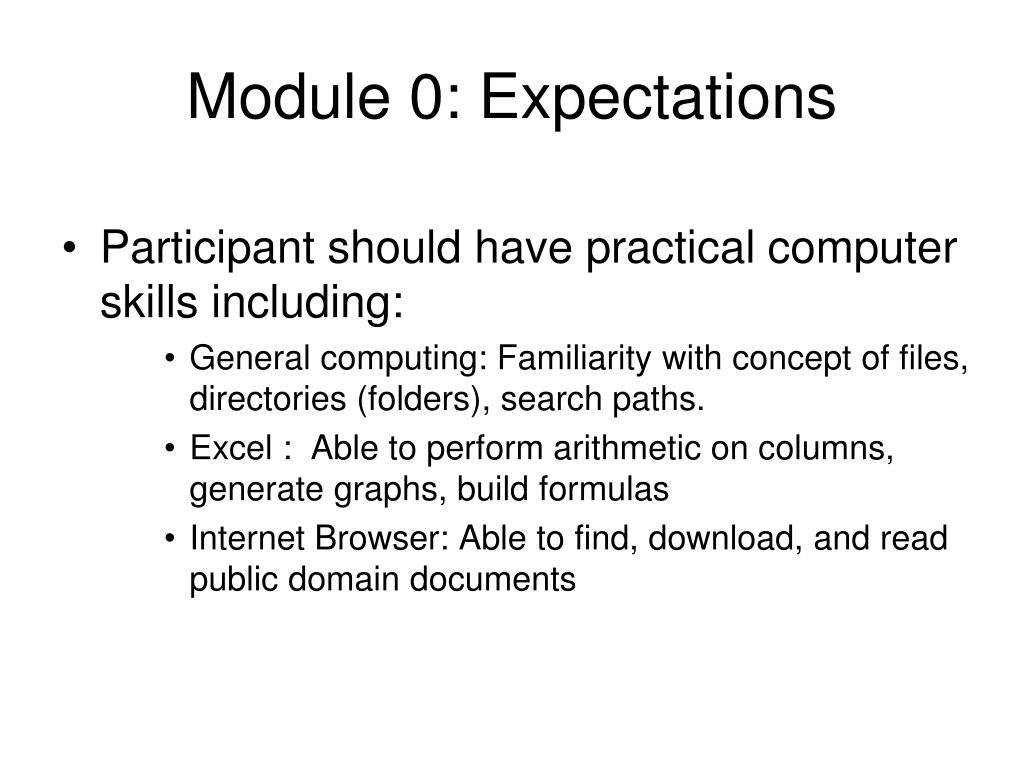 Module 0: Expectations

• Participant should have practical computer skills including:
  • General computing: Familiarity with concept of files, directories (folders), search paths.
  • Excel : Able to perform arithmetic on columns, generate graphs, build formulas
  • Internet Browser: Able to find, download, and read public domain documents